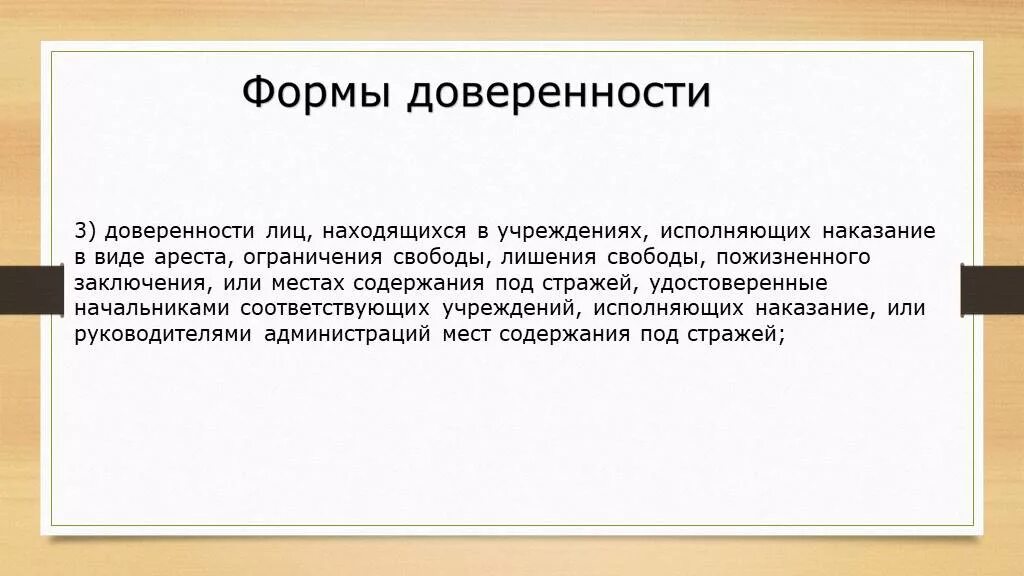 Формы доверенности

3) доверенности лиц, находящихся в учреждениях, исполняющих наказание в виде ареста, ограничения свободы, лишения свободы, пожизненного заключения, или местах содержания под стражей, удостоверенные начальниками соответствующих учреждений, исполняющих наказание, или руководителями администраций мест содержания под стражей;